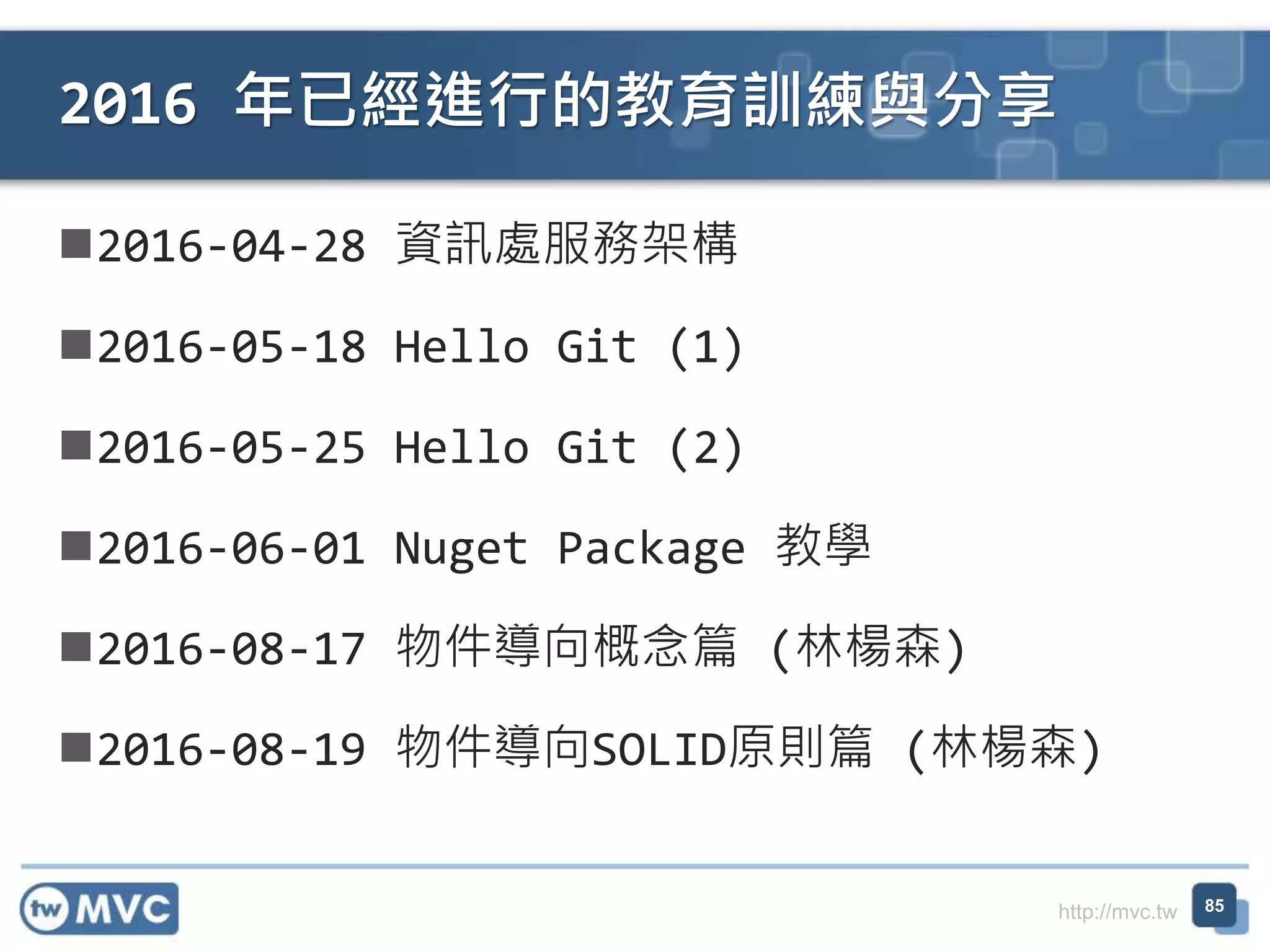 2016 年已經進行的教育訓練與分享

■2016-04-28 資訊處服務架構

■2016-05-18 Hello Git (1)

■2016-05-25 Hello Git (2)

■2016-06-01 Nuget Package 教學

■2016-08-17 物件導向概念篇 (林楊森)

■2016-08-19 物件導向SOLID原則篇 (林楊森)

tw MVC

http://mvc.tw

85